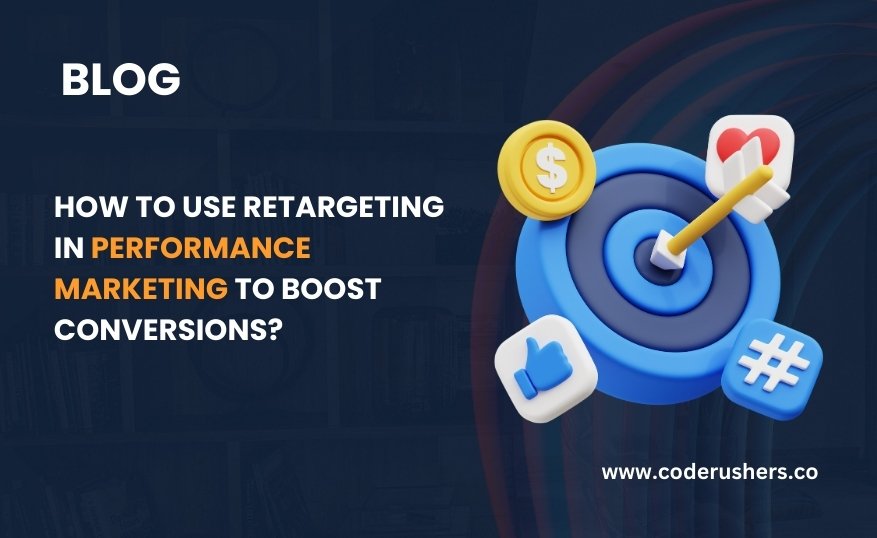 BLOG

HOW TO USE RETARGETING IN PERFORMANCE MARKETING TO BOOST CONVERSIONS?

$

#

www.coderushers.co